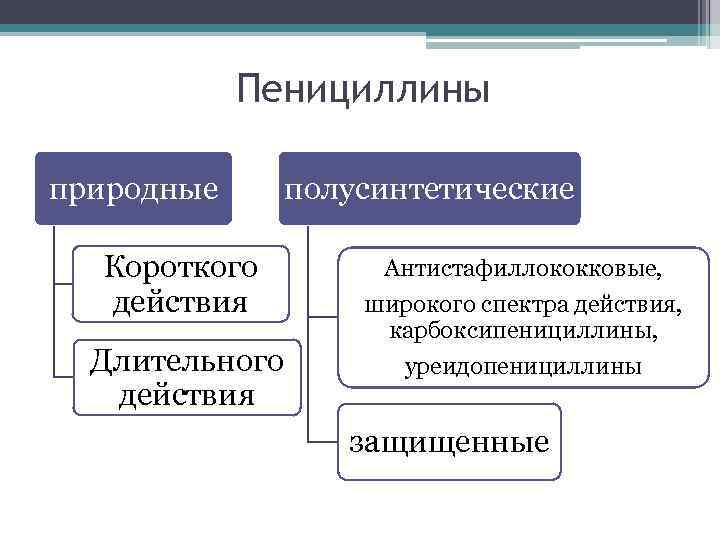 Пенициллины

природные

Короткого действия

Длительного действия

полусинтетические

Антистафиллококковые, широкого спектра действия, карбоксипенициллины, уреидопенициллины

защищенные